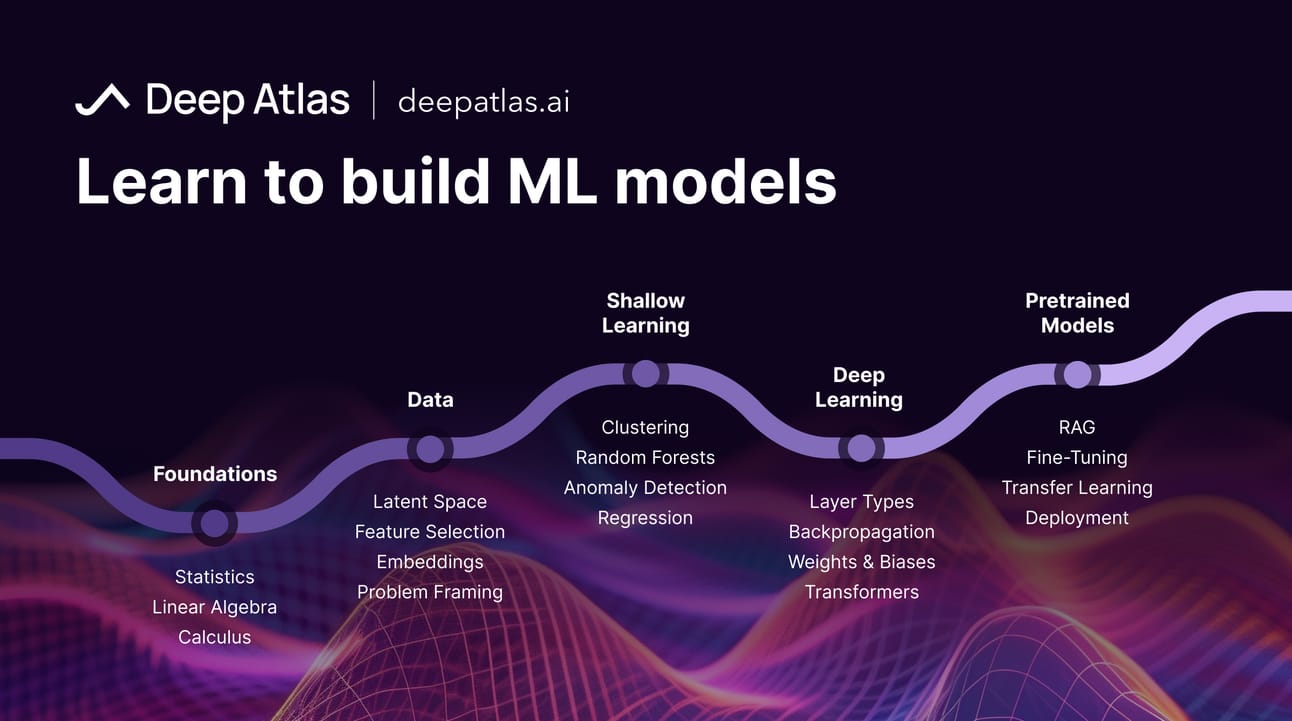 Deep Atlas | deepatlas.ai

Learn to build ML models

Foundations
Statistics
Linear Algebra
Calculus

Data
Latent Space
Feature Selection
Embeddings
Problem Framing

Shallow Learning
Clustering
Random Forests
Anomaly Detection
Regression

Deep Learning
Layer Types
Backpropagation
Weights & Biases
Transformers

Pretrained Models
RAG
Fine-Tuning
Transfer Learning
Deployment